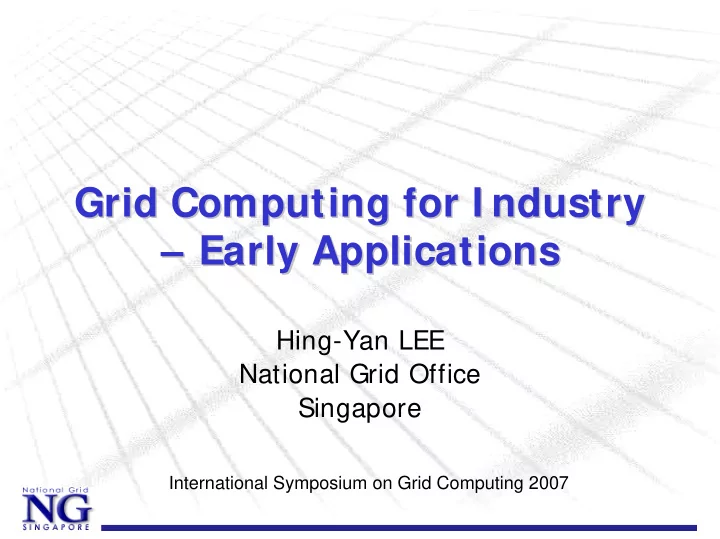 Grid Computing for Industry – Early Applications

Hing-Yan LEE
National Grid Office
Singapore

International Symposium on Grid Computing 2007

National Grid
NG
SINGAPORE